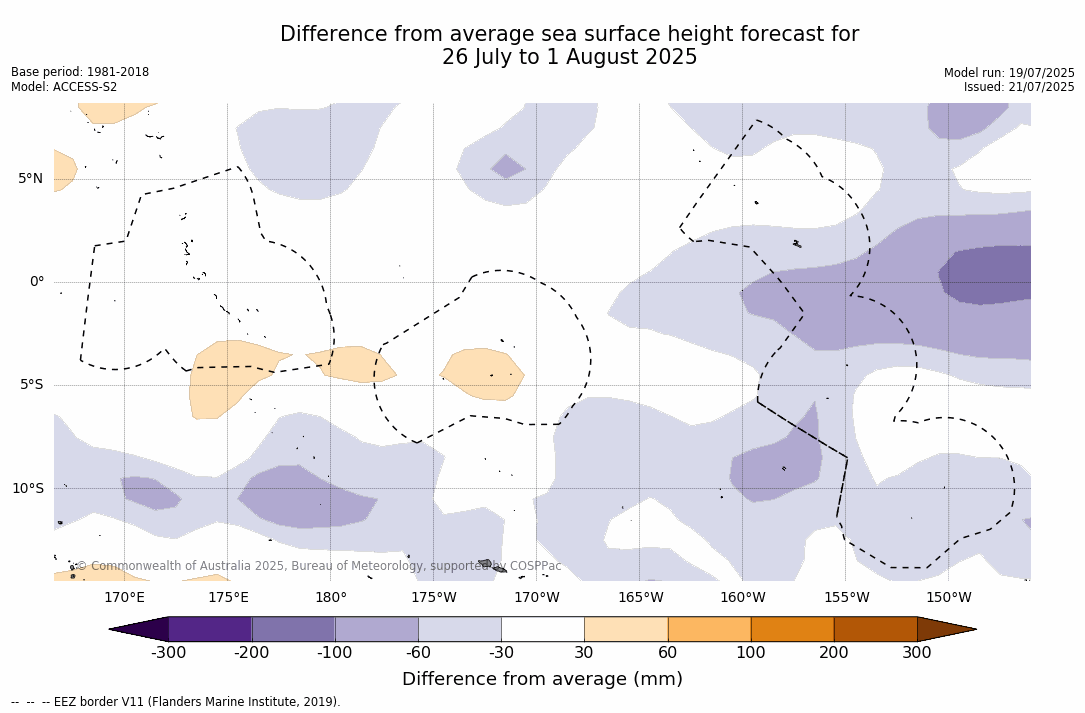 Difference from average sea surface height forecast for
26 July to 1 August 2025

Base period: 1981-2018
Model: ACCESS-S2

Model run: 19/07/2025
Issued: 21/07/2025

5°N
0°
5°S
10°S

© Commonwealth of Australia 2025, Bureau of Meteorology, supported by COSPPac

170°E 175°E 180° 175°W 170°W 165°W 160°W 155°W 150°W

-300 -200 -100 -60 -30 30 60 100 200 300

Difference from average (mm)

-- -- -- EEZ border V11 (Flanders Marine Institute, 2019).